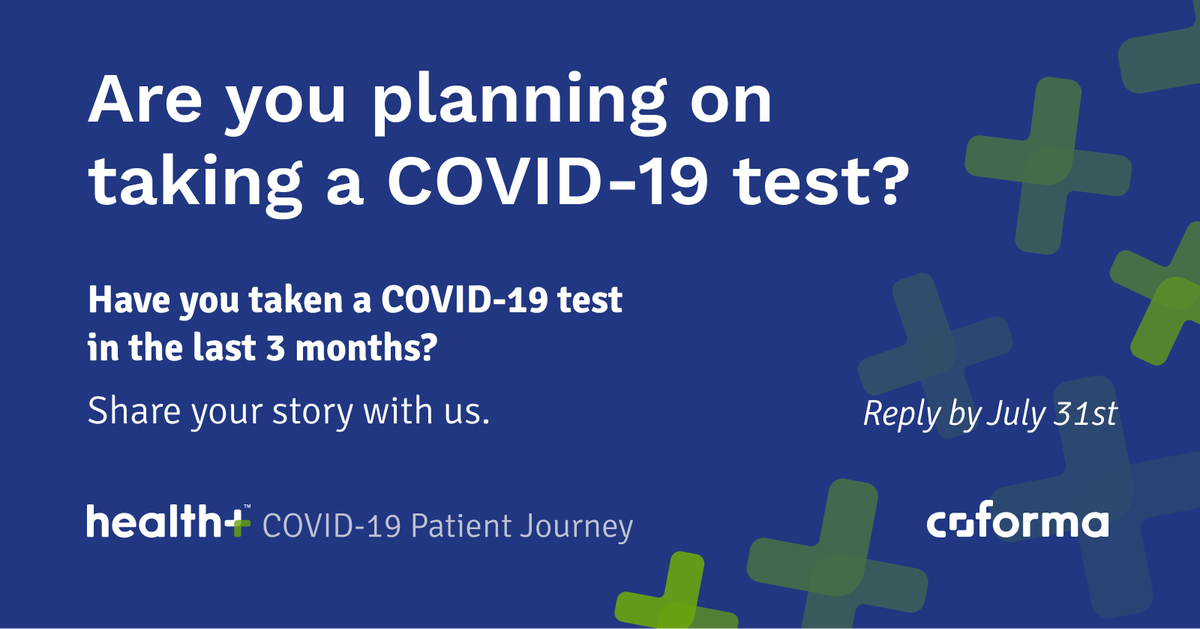 Are you planning on taking a COVID-19 test?

Have you taken a COVID-19 test in the last 3 months?

Share your story with us.

Reply by July 31st

health+™ COVID-19 Patient Journey

coforma